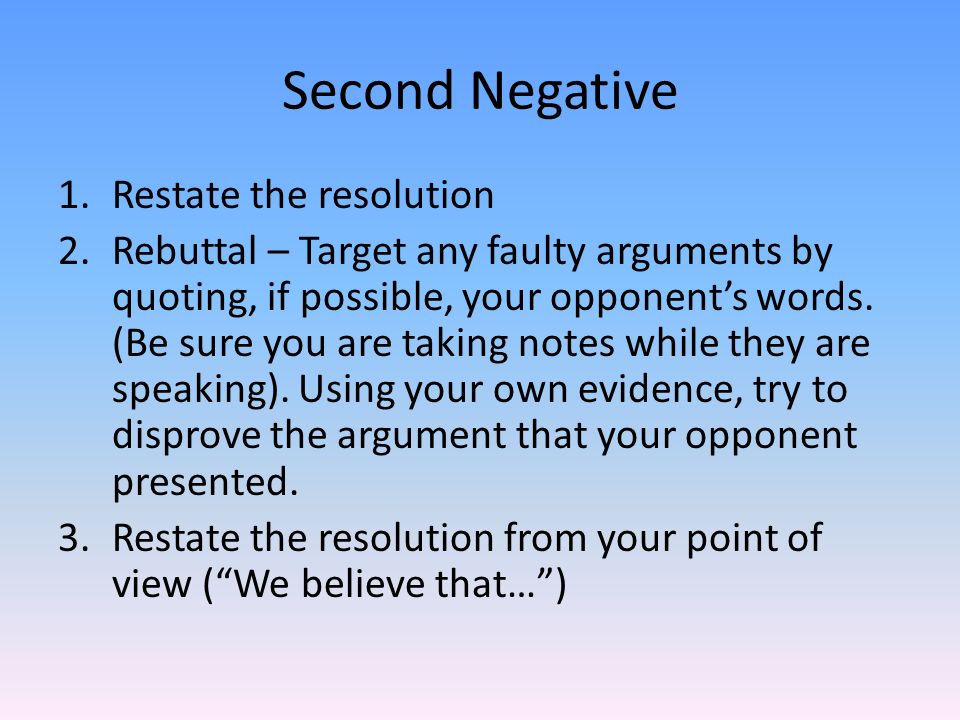 Second Negative

1. Restate the resolution
2. Rebuttal – Target any faulty arguments by quoting, if possible, your opponent’s words. (Be sure you are taking notes while they are speaking). Using your own evidence, try to disprove the argument that your opponent presented.
3. Restate the resolution from your point of view (“We believe that…”)